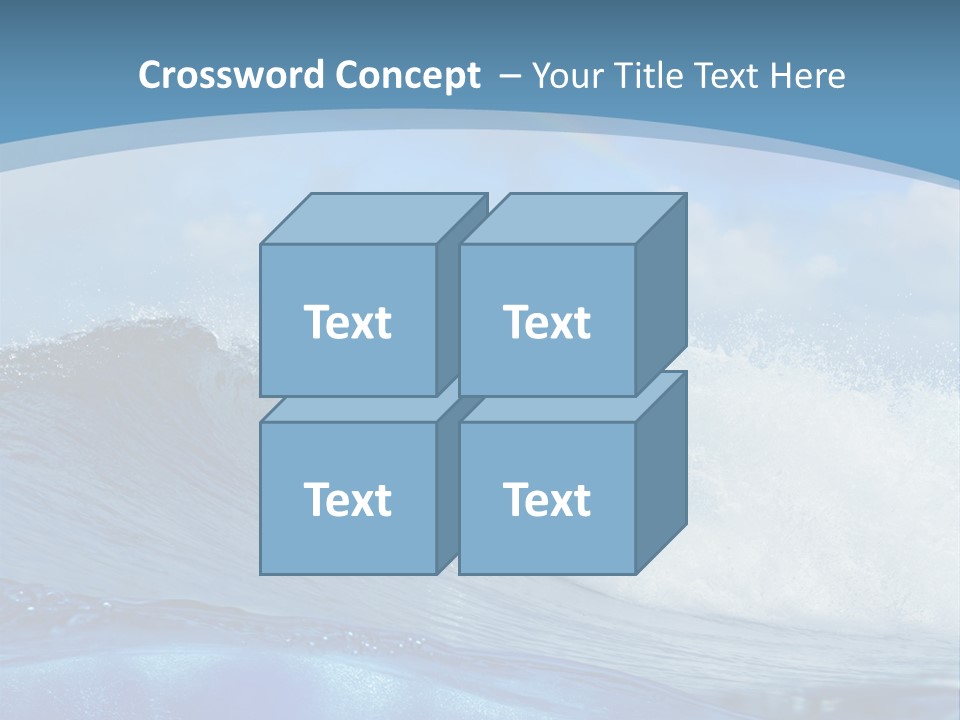 Crossword Concept – Your Title Text Here

Text

Text

Text

Text